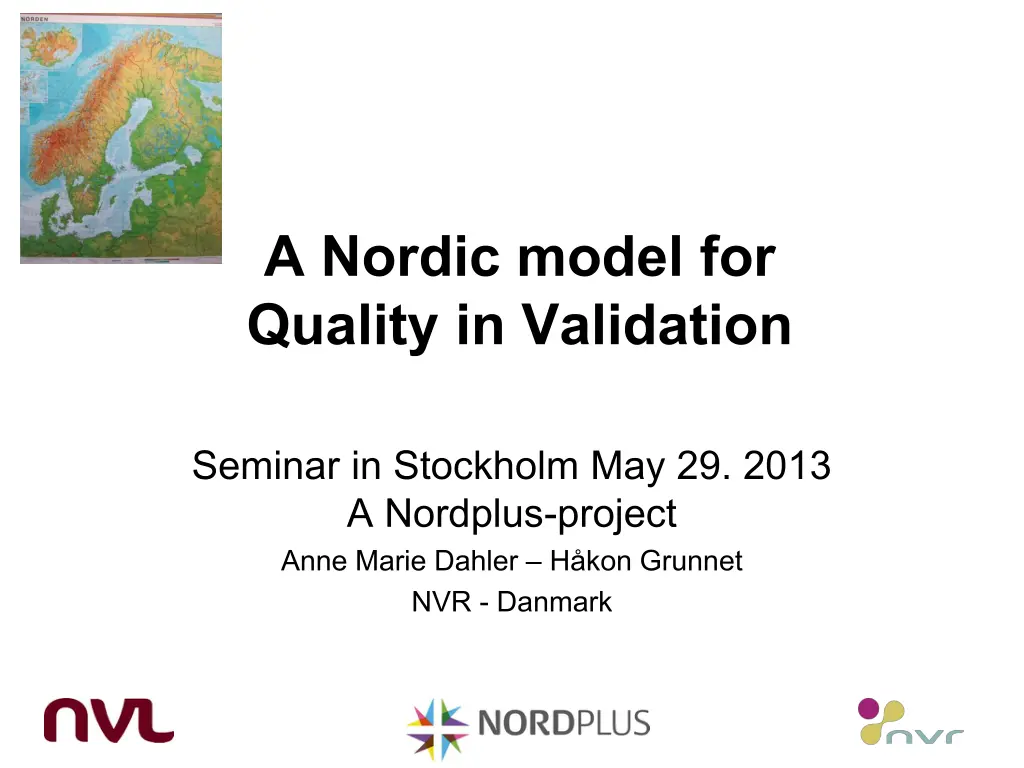 NORDEN

A Nordic model for Quality in Validation

Seminar in Stockholm May 29. 2013
A Nordplus-project
Anne Marie Dahler – Håkon Grunnet
NVR - Danmark

nvl

NORDPLUS

nvr